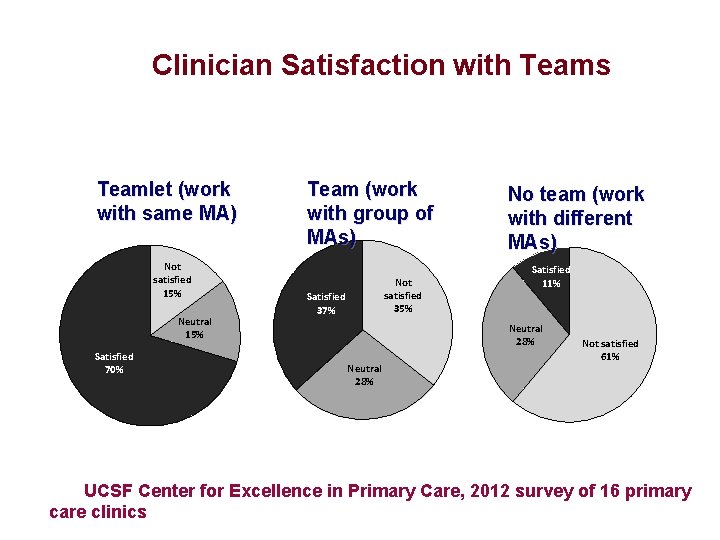 Clinician Satisfaction with Teams

Teamlet (work with same MA)

Not satisfied 15%

Neutral 15%

Satisfied 70%

Team (work with group of MAs)

Satisfied 37%

Not satisfied 35%

Neutral 28%

No team (work with different MAs)

Satisfied 11%

Neutral 28%

Not satisfied 61%

UCSF Center for Excellence in Primary Care, 2012 survey of 16 primary care clinics